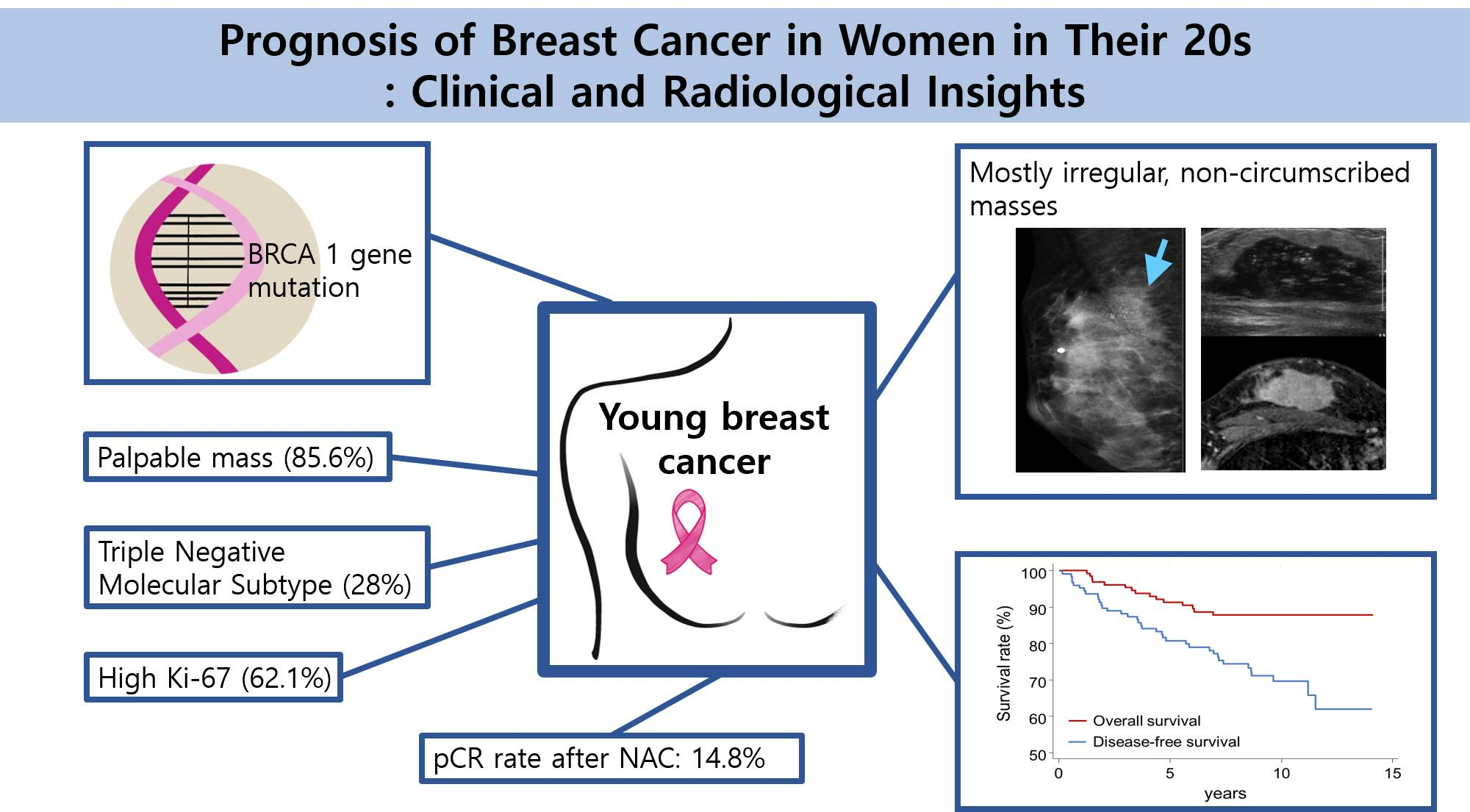 Prognosis of Breast Cancer in Women in Their 20s
: Clinical and Radiological Insights

BRCA 1 gene mutation

Palpable mass (85.6%)

Triple Negative Molecular Subtype (28%)

High Ki-67 (62.1%)

Young breast cancer

pCR rate after NAC: 14.8%

Mostly irregular, non-circumscribed masses

100
90
80
70
60
50
Survival rate (%)
Overall survival
Disease-free survival
0
5
10
15
years